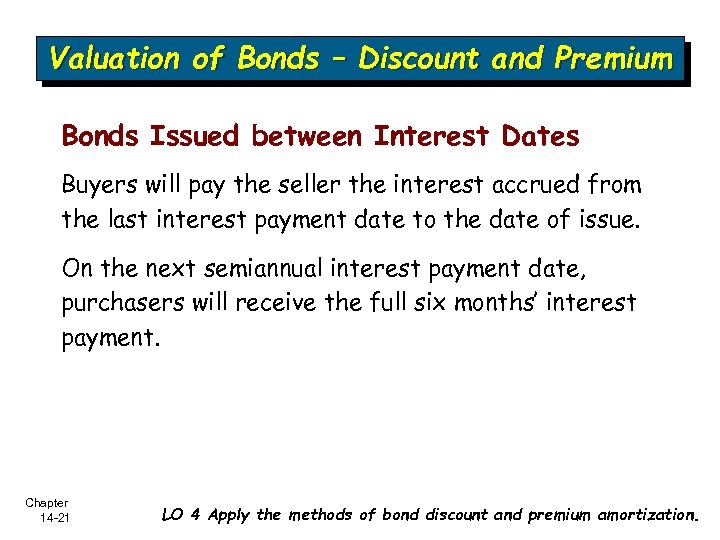 Valuation of Bonds – Discount and Premium

Bonds Issued between Interest Dates

Buyers will pay the seller the interest accrued from the last interest payment date to the date of issue.

On the next semiannual interest payment date, purchasers will receive the full six months' interest payment.

Chapter 14-21

LO 4 Apply the methods of bond discount and premium amortization.